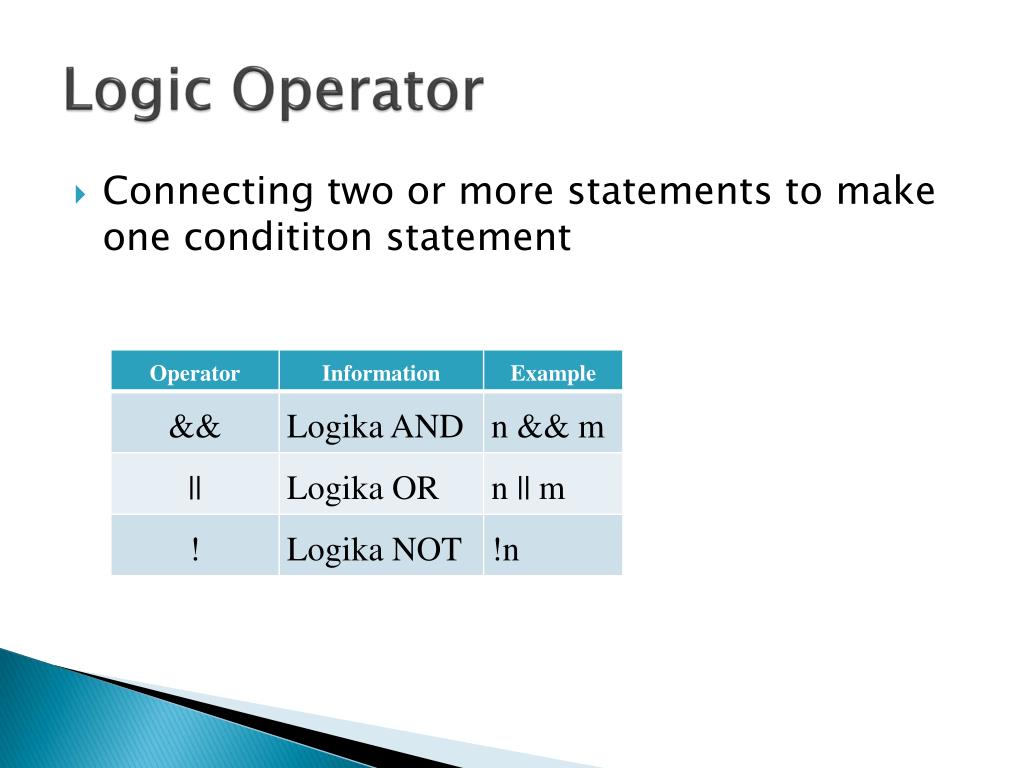 Logic Operator

Connecting two or more statements to make one condititon statement

| Operator | Information | Example |
|---|---|---|
| && | Logika AND | n && m |
| \|\| | Logika OR | n \|\| m |
| ! | Logika NOT | !n |